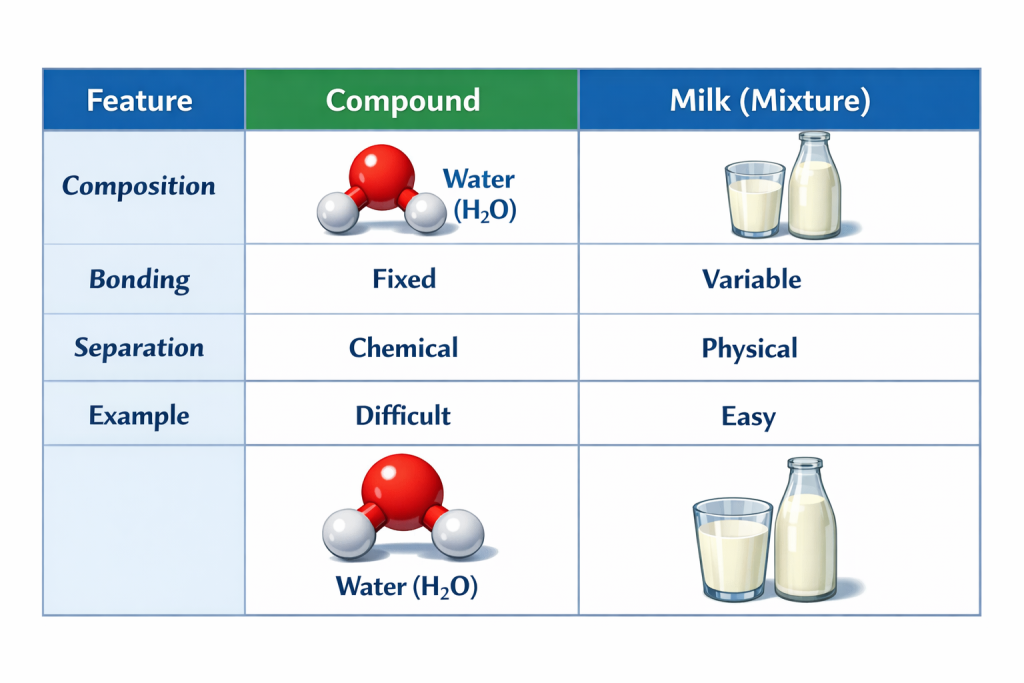 | Feature | Compound | Milk (Mixture) |
|---|---|---|
| Composition | Water ($H_2O$) | |
| Bonding | Fixed | Variable |
| Separation | Chemical | Physical |
| Example | Difficult | Easy |
| | Water ($H_2O$) | |